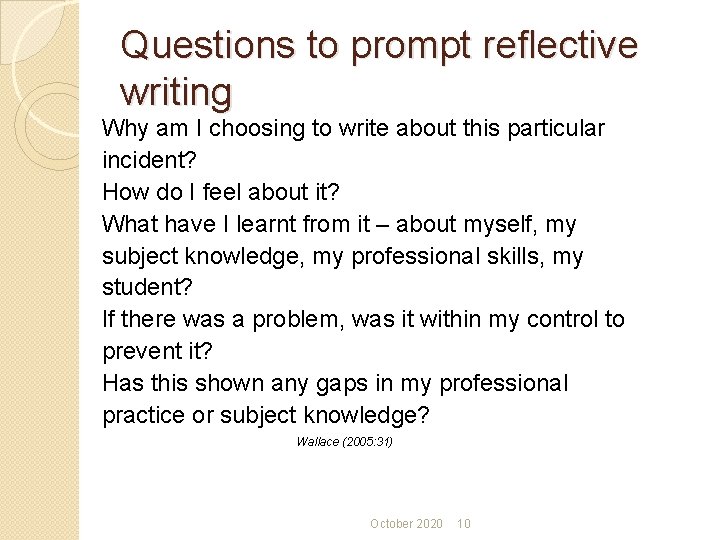 Questions to prompt reflective writing

Why am I choosing to write about this particular incident?
How do I feel about it?
What have I learnt from it – about myself, my subject knowledge, my professional skills, my student?
If there was a problem, was it within my control to prevent it?
Has this shown any gaps in my professional practice or subject knowledge?

Wallace (2005:31)

October 2020 10